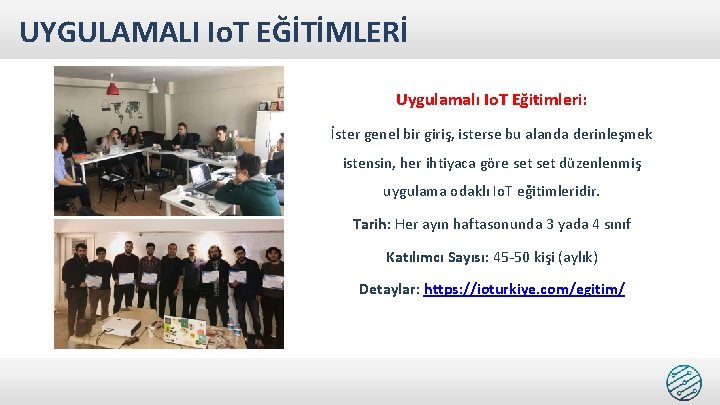 UYGULAMALI IoT EĞİTİMLERİ

Uygulamalı IoT Eğitimleri:

İster genel bir giriş, isterse bu alanda derinleşmek istensin, her ihtiyaca göre set set düzenlenmiş uygulama odaklı IoT eğitimleridir.

Tarih: Her ayın haftasonunda 3 yada 4 sınıf

Katılımcı Sayısı: 45-50 kişi (aylık)

Detaylar: https://ioturkiye.com/egitim/